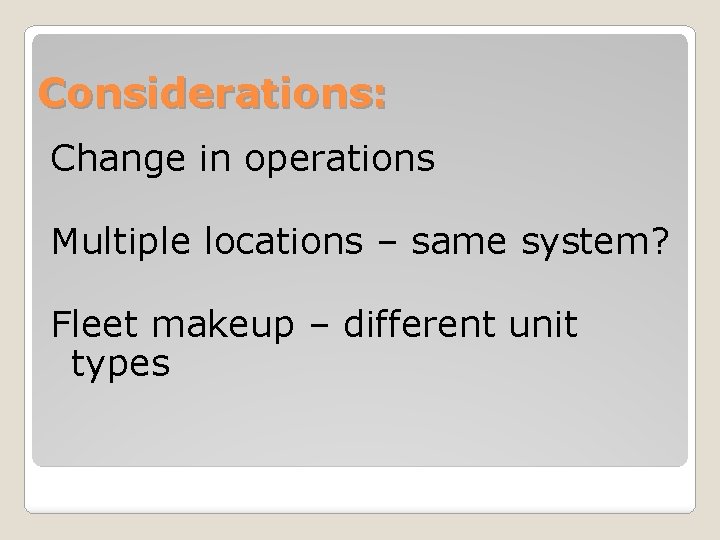 Considerations:

Change in operations

Multiple locations – same system?

Fleet makeup – different unit types